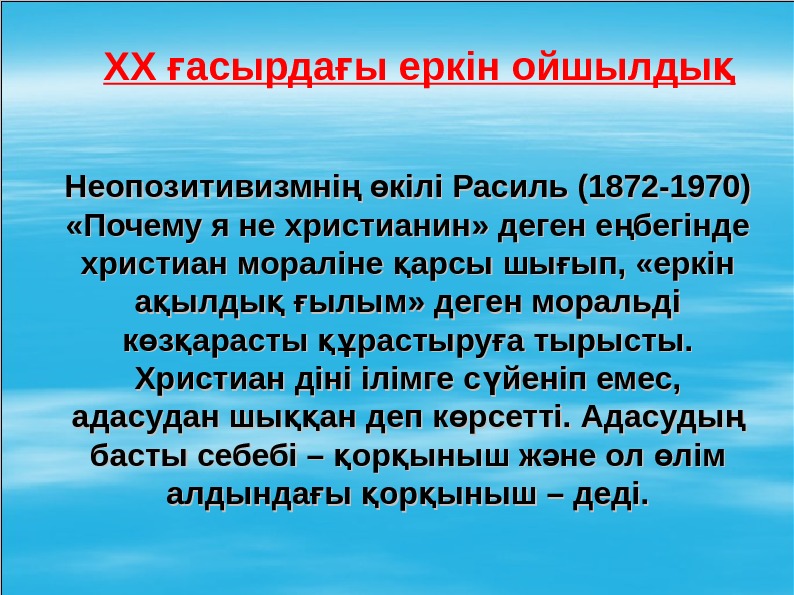 ХХ ғасырдағы еркін ойшылдық

Неопозитивизмнің өкілі Расиль (1872-1970) «Почему я не христианин» деген еңбегінде христиан мораліне қарсы шығып, «еркін ақылдық ғылым» деген моральді көзқарасты құрастыруға тырысты. Христиан діні ілімге сүйеніп емес, адасудан шыққан деп көрсетті. Адасудың басты себебі – қорқыныш және ол өлім алдындағы қорқыныш – деді.